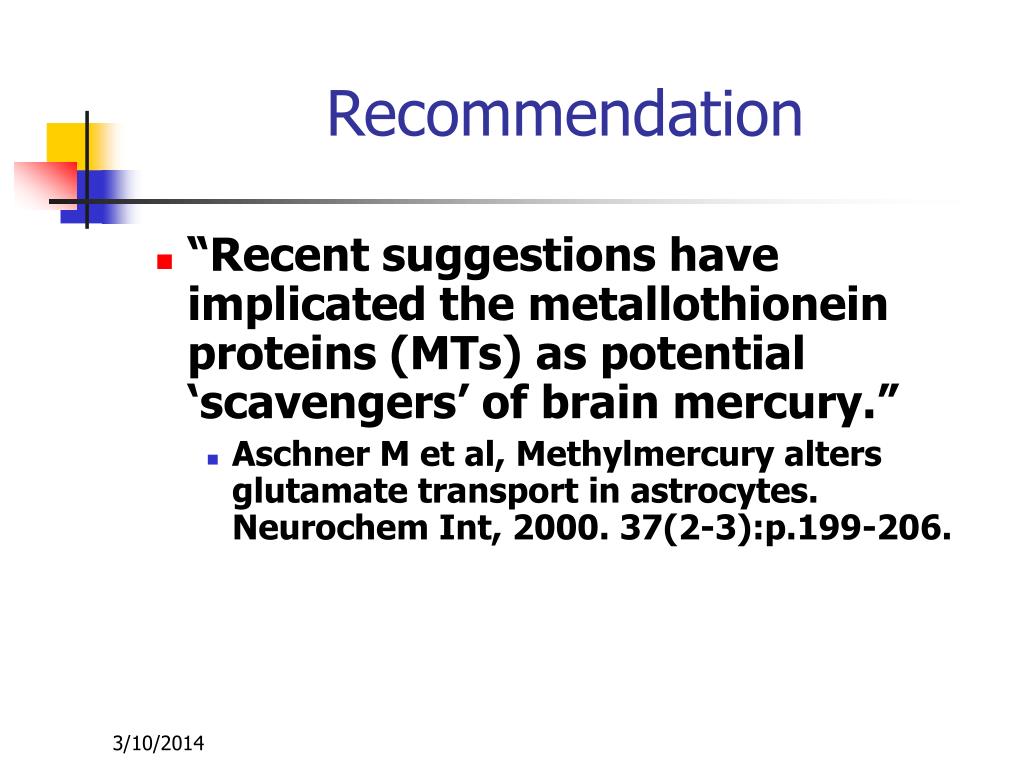 Recommendation

“Recent suggestions have implicated the metallothionein proteins (MTs) as potential ‘scavengers’ of brain mercury.”

Aschner M et al, Methylmercury alters glutamate transport in astrocytes. Neurochem Int, 2000. 37(2-3):p.199-206.

3/10/2014